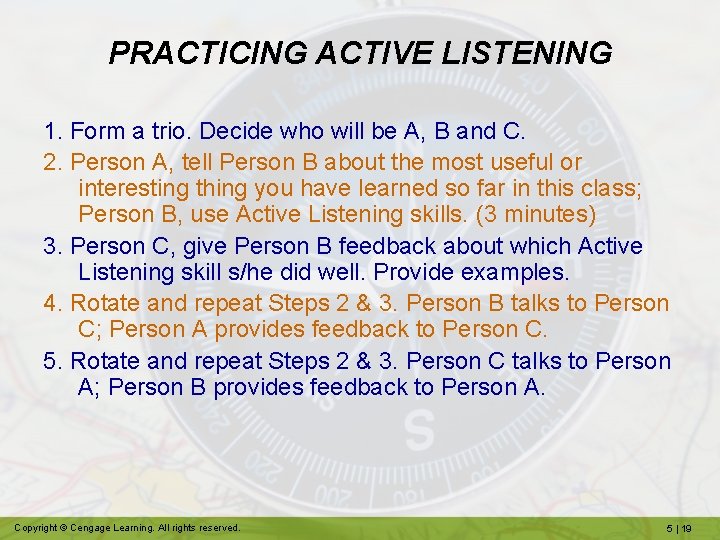 PRACTICING ACTIVE LISTENING

1. Form a trio. Decide who will be A, B and C.

2. Person A, tell Person B about the most useful or interesting thing you have learned so far in this class; Person B, use Active Listening skills. (3 minutes)

3. Person C, give Person B feedback about which Active Listening skill s/he did well. Provide examples.

4. Rotate and repeat Steps 2 & 3. Person B talks to Person C; Person A provides feedback to Person C.

5. Rotate and repeat Steps 2 & 3. Person C talks to Person A; Person B provides feedback to Person A.

Copyright © Cengage Learning. All rights reserved.

5 | 19